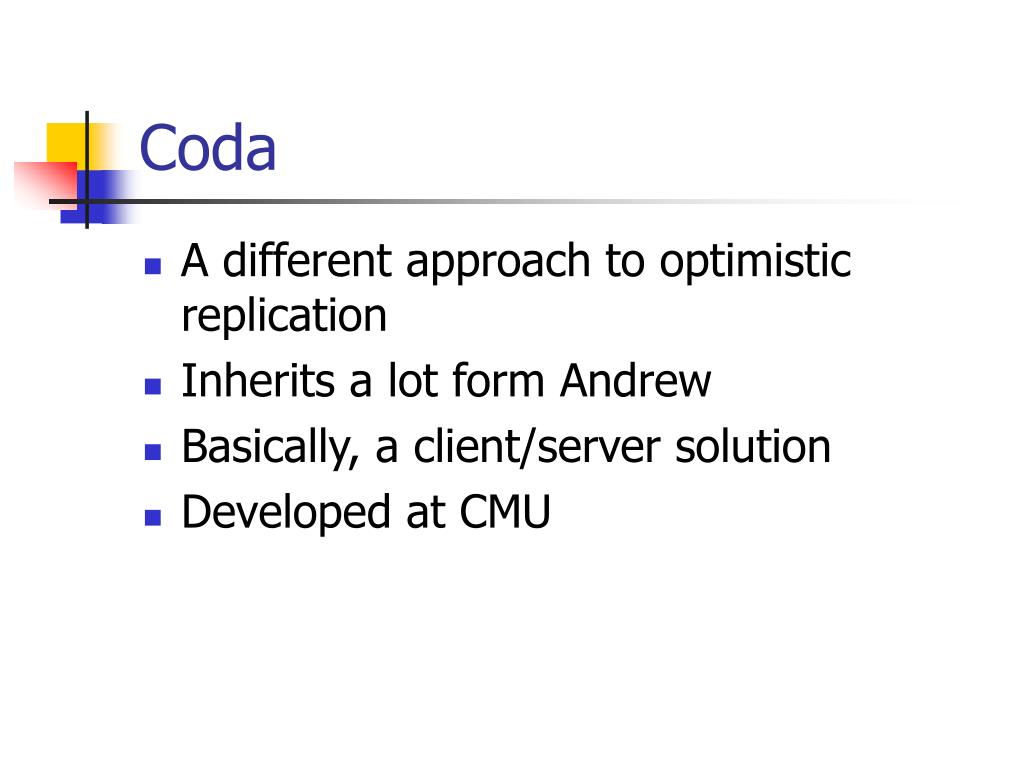 Coda

- A different approach to optimistic replication
- Inherits a lot form Andrew
- Basically, a client/server solution
- Developed at CMU